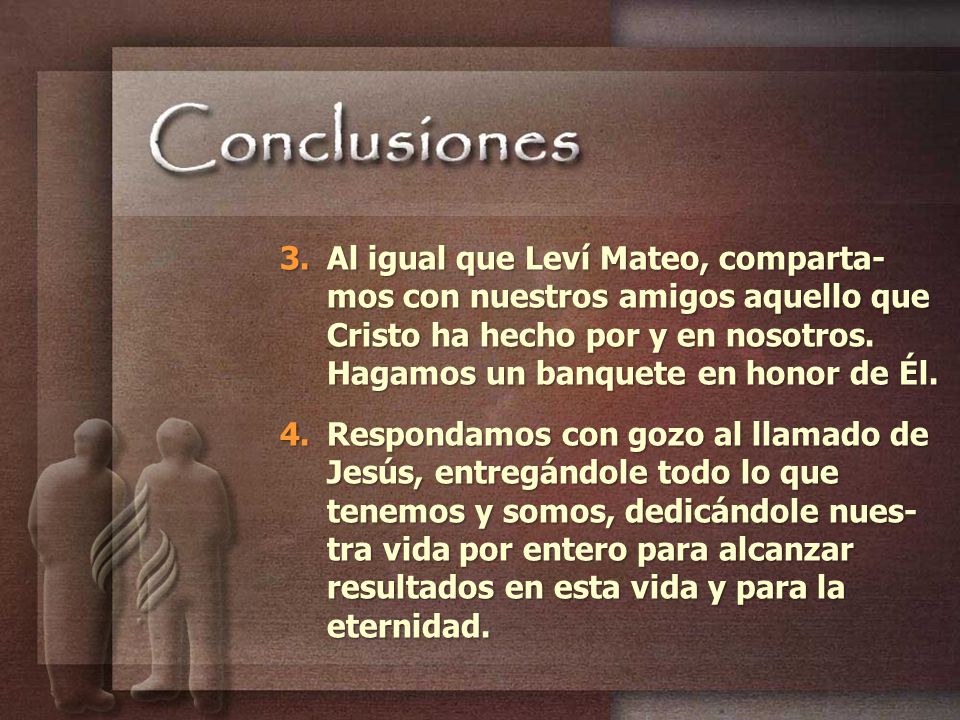 Conclusiones

3. Al igual que Leví Mateo, compartamos con nuestros amigos aquello que Cristo ha hecho por y en nosotros. Hagamos un banquete en honor de Él.

4. Respondamos con gozo al llamado de Jesús, entregándole todo lo que tenemos y somos, dedicándole nuestra vida por entero para alcanzar resultados en esta vida y para la eternidad.